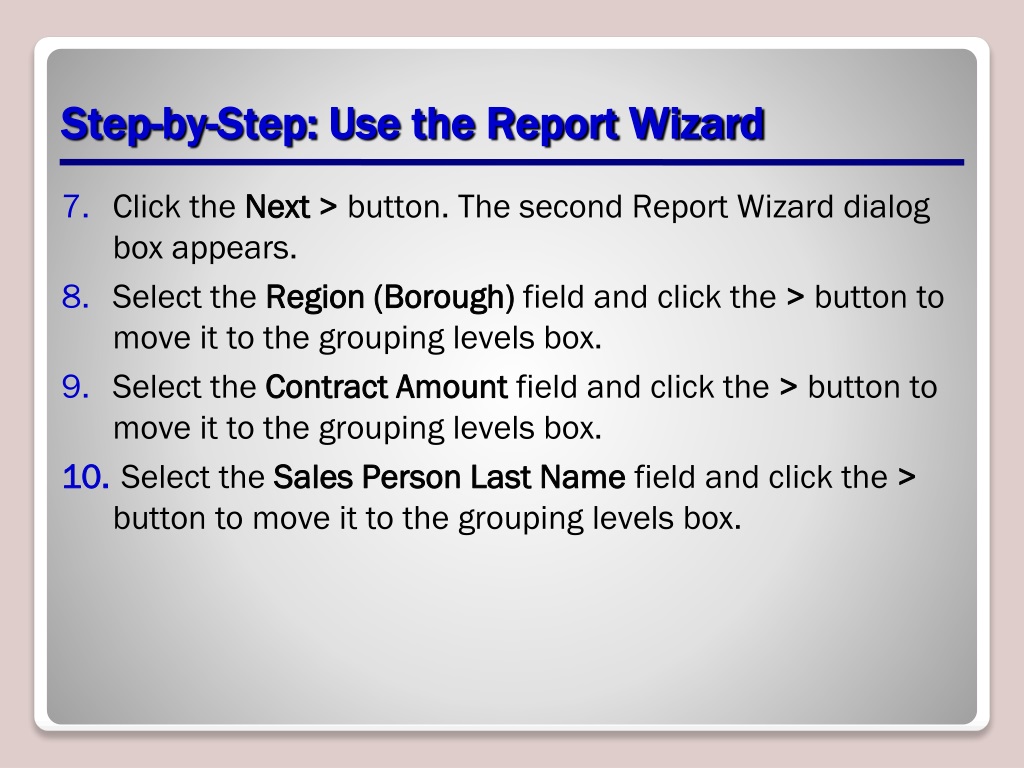 Step-by-Step: Use the Report Wizard

7. Click the Next > button. The second Report Wizard dialog box appears.

8. Select the Region (Borough) field and click the > button to move it to the grouping levels box.

9. Select the Contract Amount field and click the > button to move it to the grouping levels box.

10. Select the Sales Person Last Name field and click the > button to move it to the grouping levels box.